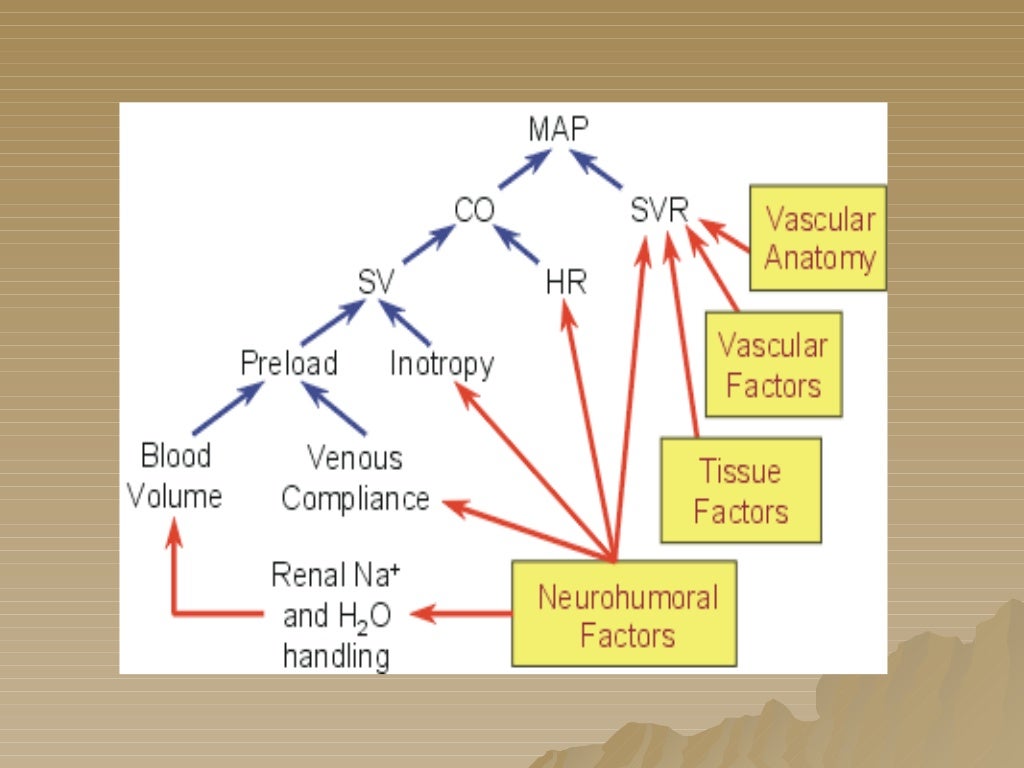 MAP

CO

SVR

Vascular Anatomy

SV

HR

Vascular Factors

Preload

Inotropy

Blood Volume

Venous Compliance

Tissue Factors

Renal $Na^+$ and $H_2O$ handling

Neurohumoral Factors